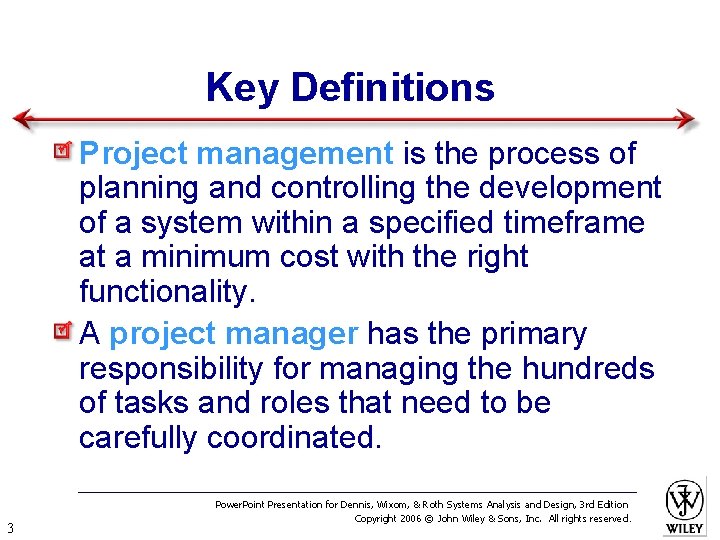 Key Definitions

Project management is the process of planning and controlling the development of a system within a specified timeframe at a minimum cost with the right functionality.

A project manager has the primary responsibility for managing the hundreds of tasks and roles that need to be carefully coordinated.

PowerPoint Presentation for Dennis, Wixom, & Roth Systems Analysis and Design, 3rd Edition
Copyright 2006 © John Wiley & Sons, Inc. All rights reserved.

3

WILEY